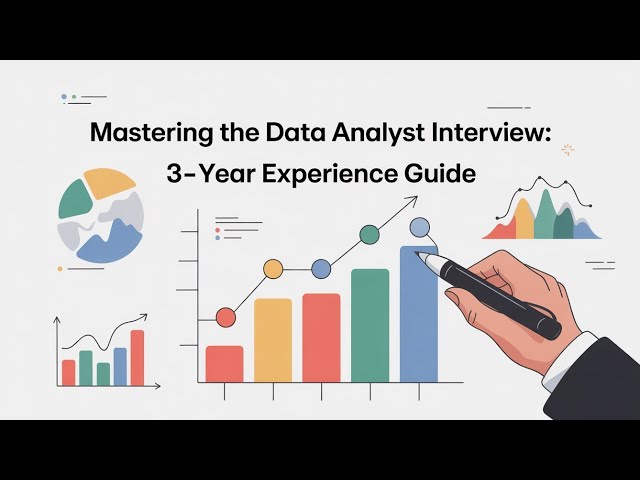 Mastering the Data Analyst Interview:
3-Year Experience Guide